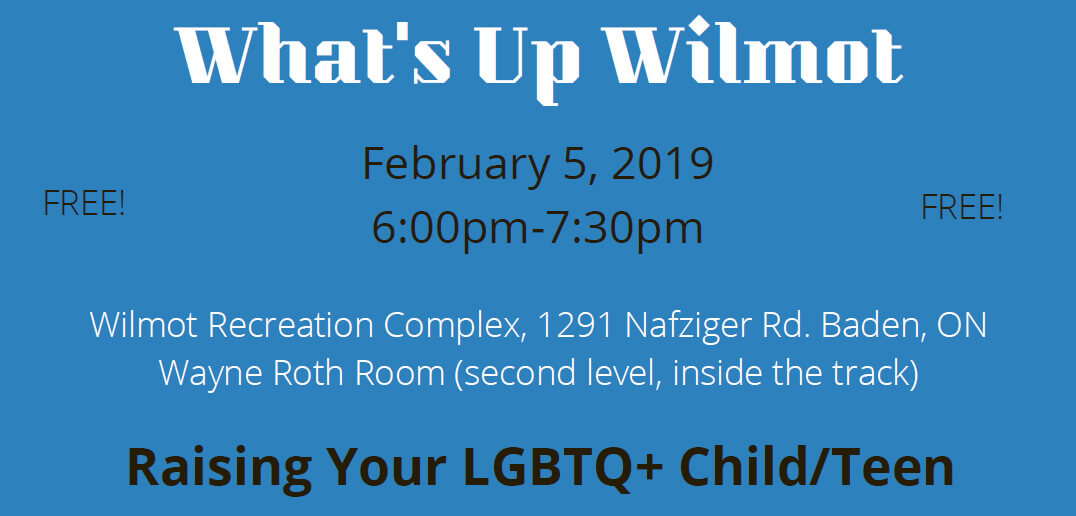 What's Up Wilmot

FREE!

February 5, 2019
6:00pm-7:30pm

FREE!

Wilmot Recreation Complex, 1291 Nafziger Rd. Baden, ON
Wayne Roth Room (second level, inside the track)

Raising Your LGBTQ+ Child/Teen